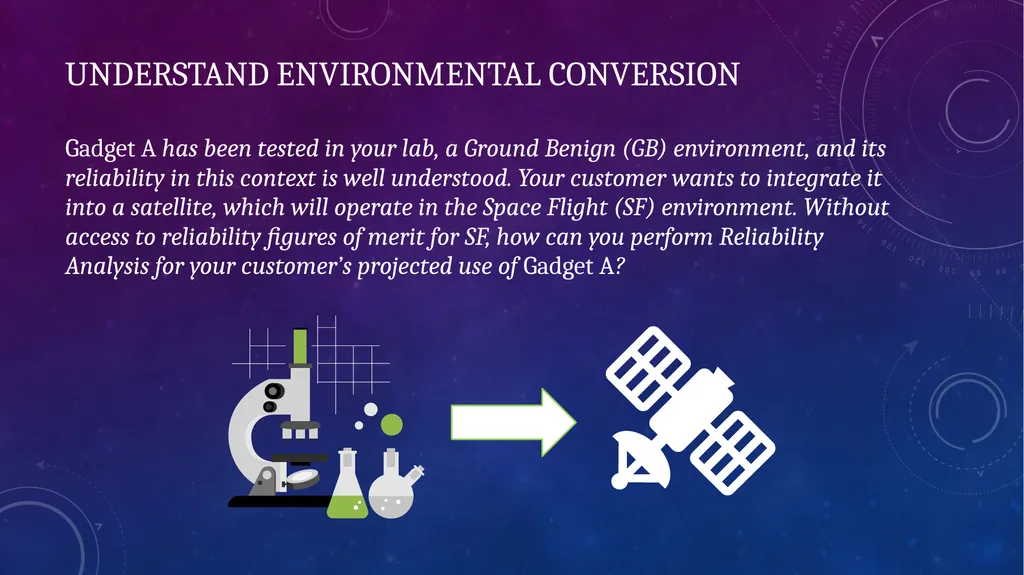 UNDERSTAND ENVIRONMENTAL CONVERSION

Gadget A has been tested in your lab, a Ground Benign (GB) environment, and its reliability in this context is well understood. Your customer wants to integrate it into a satellite, which will operate in the Space Flight (SF) environment. Without access to reliability figures of merit for SF, how can you perform Reliability Analysis for your customer's projected use of Gadget A?